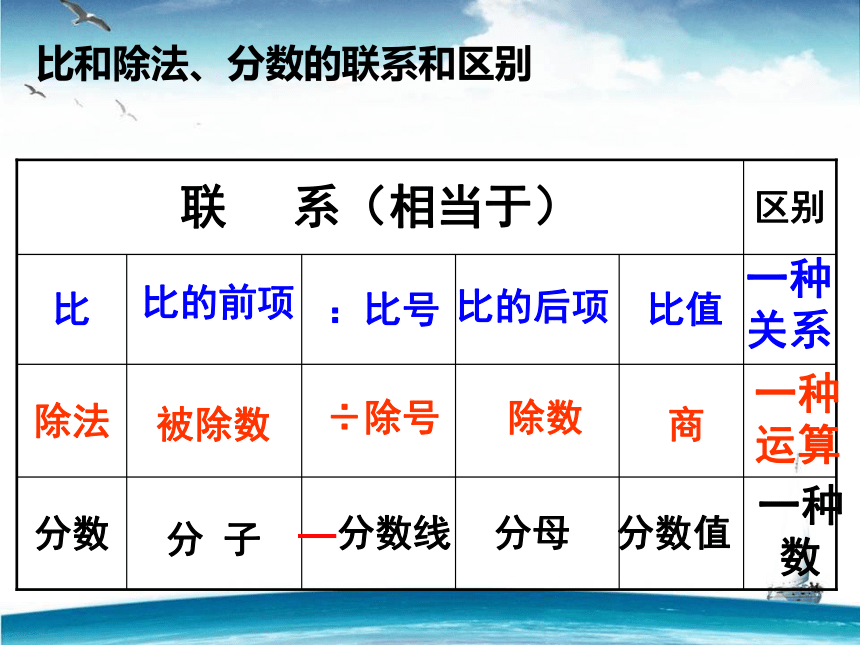 比和除法、分数的联系和区别

| 联　系（相当于） | | | | | 区别 |
|---|---|---|---|---|---|
| 比 | 比的前项 | ：比号 | 比的后项 | 比值 | 一种关系 |
| 除法 | 被除数 | ÷除号 | 除数 | 商 | 一种运算 |
| 分数 | 分 子 | —分数线 | 分母 | 分数值 | 一种数 |